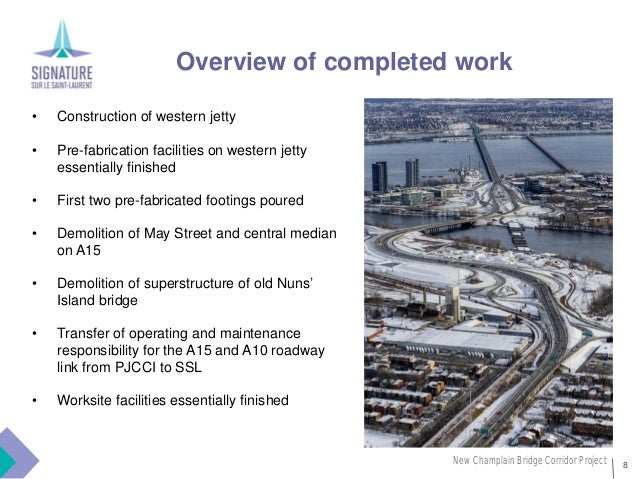 SIGNATURE
SUR LE SAINT-LAURENT

Overview of completed work

• Construction of western jetty

• Pre-fabrication facilities on western jetty essentially finished

• First two pre-fabricated footings poured

• Demolition of May Street and central median on A15

• Demolition of superstructure of old Nuns' Island bridge

• Transfer of operating and maintenance responsibility for the A15 and A10 roadway link from PJCCI to SSL

• Worksite facilities essentially finished

New Champlain Bridge Corridor Project 8